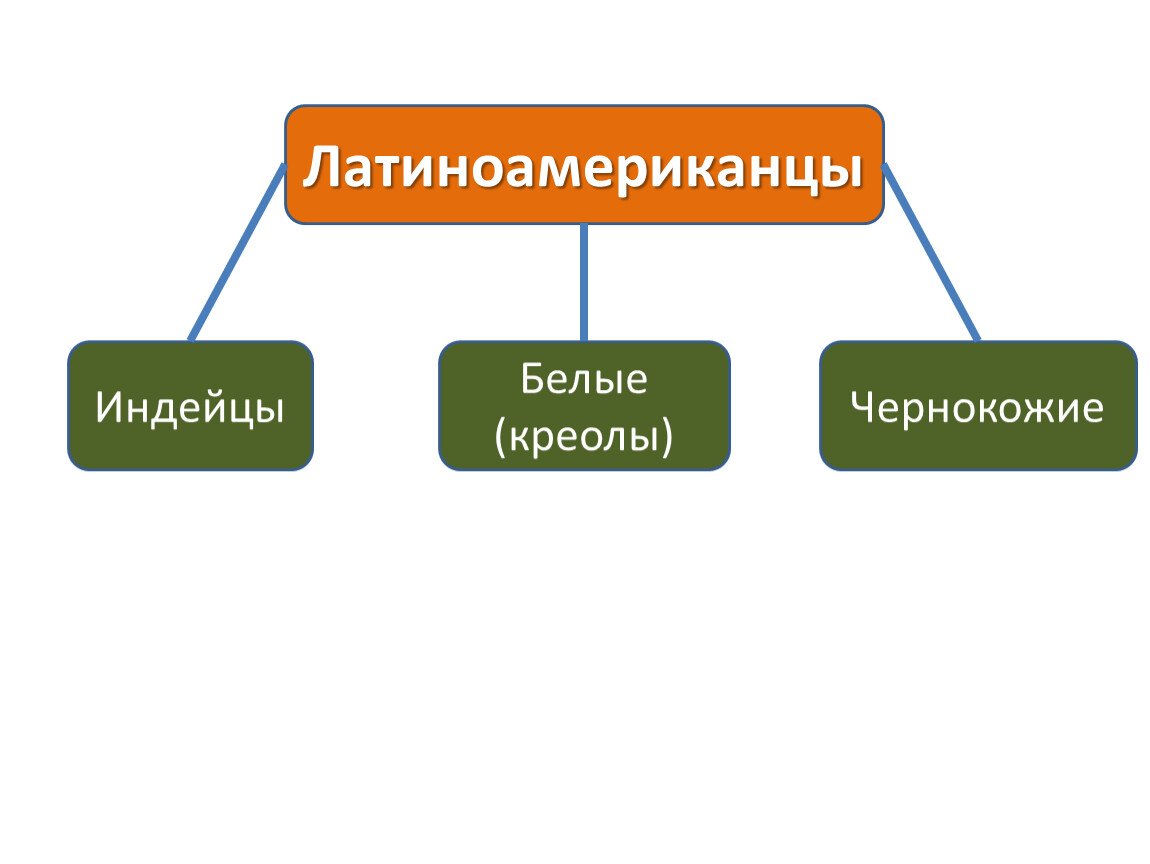 Латиноамериканцы

Индейцы

Белые (креолы)

Чернокожие